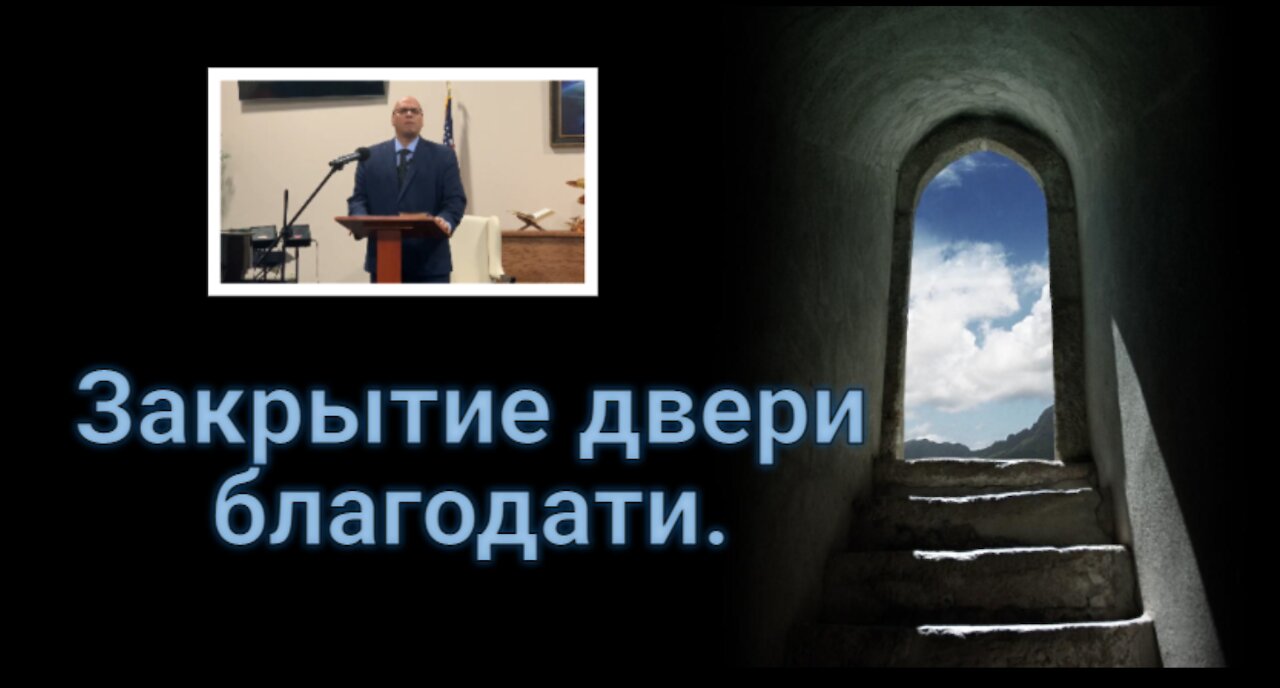 Закрытие двери благодати.